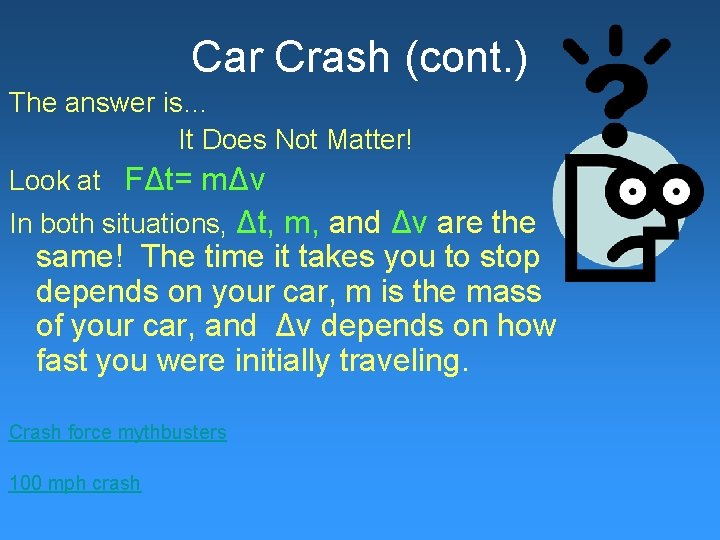 Car Crash (cont.)

The answer is…

It Does Not Matter!

Look at $F\Delta t = m\Delta v$

In both situations, $\Delta t$, m, and $\Delta v$ are the same! The time it takes you to stop depends on your car, m is the mass of your car, and $\Delta v$ depends on how fast you were initially traveling.

Crash force mythbusters

100 mph crash